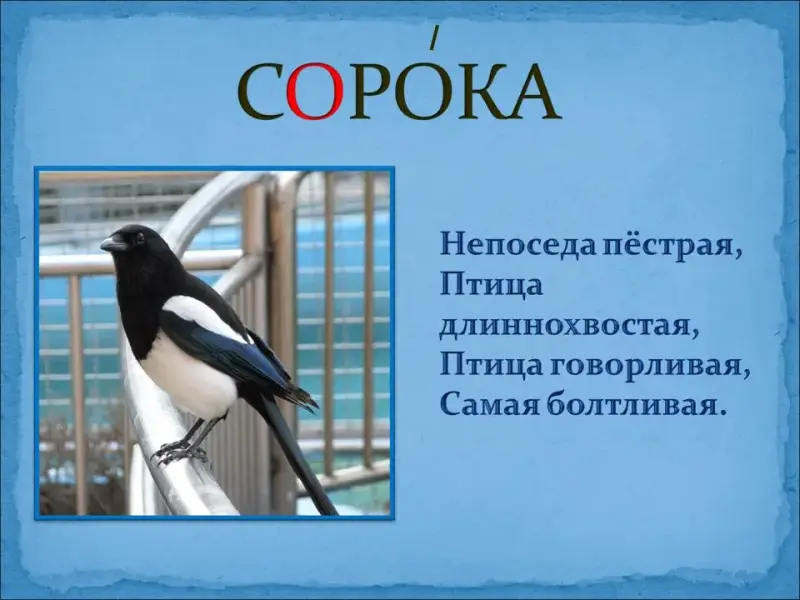 СОРО́КА

Непоседа пёстрая,
Птица длиннохвостая,
Птица говорливая,
Самая болтливая.